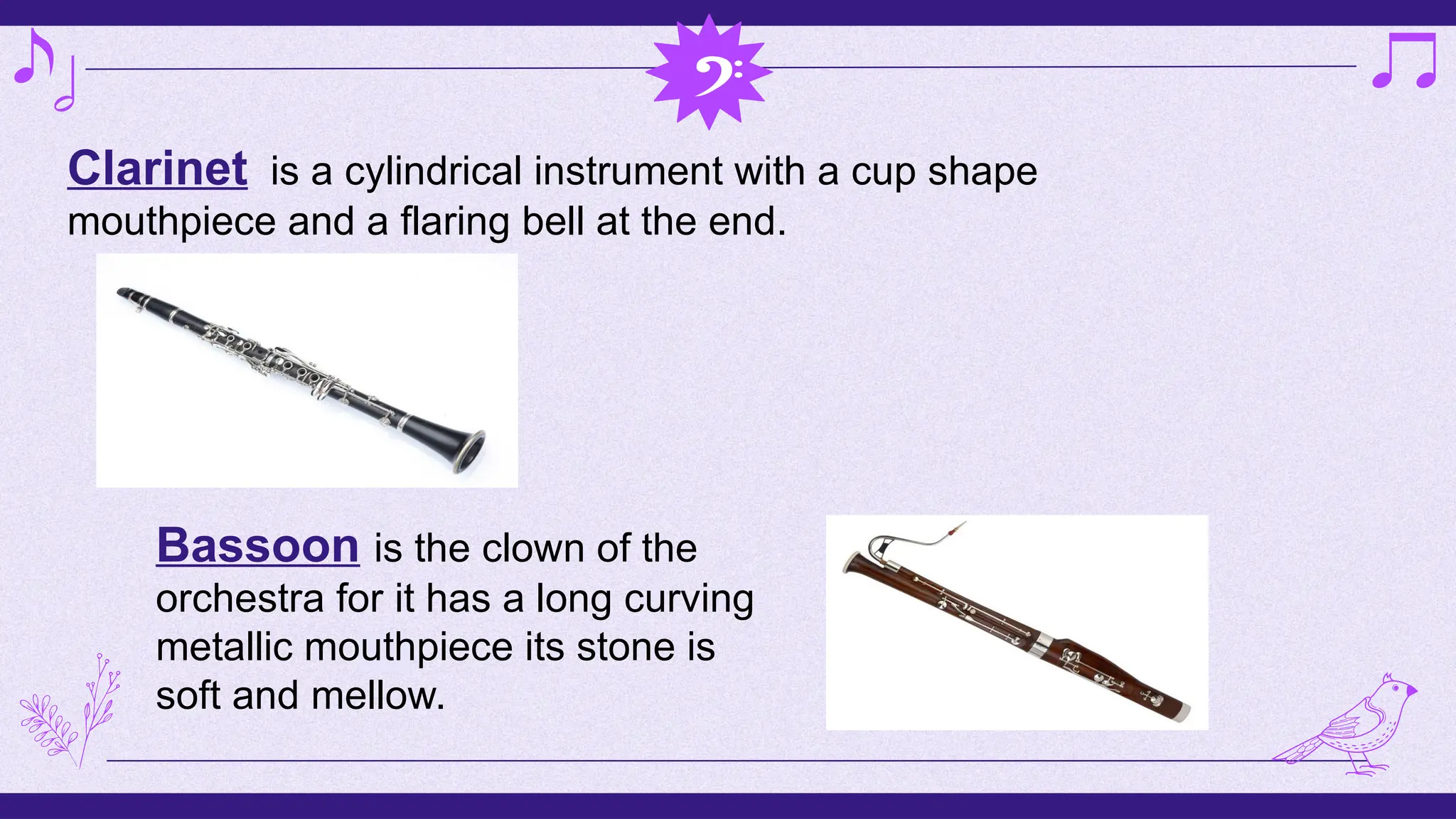 Clarinet is a cylindrical instrument with a cup shape mouthpiece and a flaring bell at the end.

Bassoon is the clown of the orchestra for it has a long curving metallic mouthpiece its stone is soft and mellow.